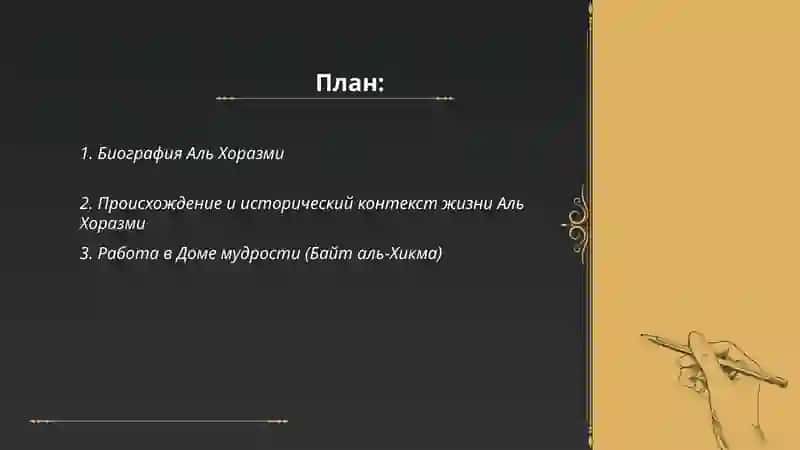 План:

1. Биография Аль Хоразми

2. Происхождение и исторический контекст жизни Аль Хоразми

3. Работа в Доме мудрости (Байт аль-Хикма)